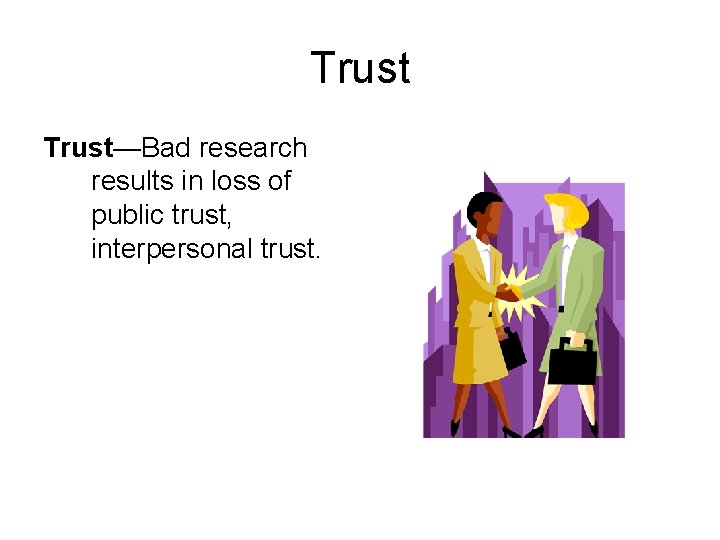 Trust

Trust—Bad research results in loss of public trust, interpersonal trust.